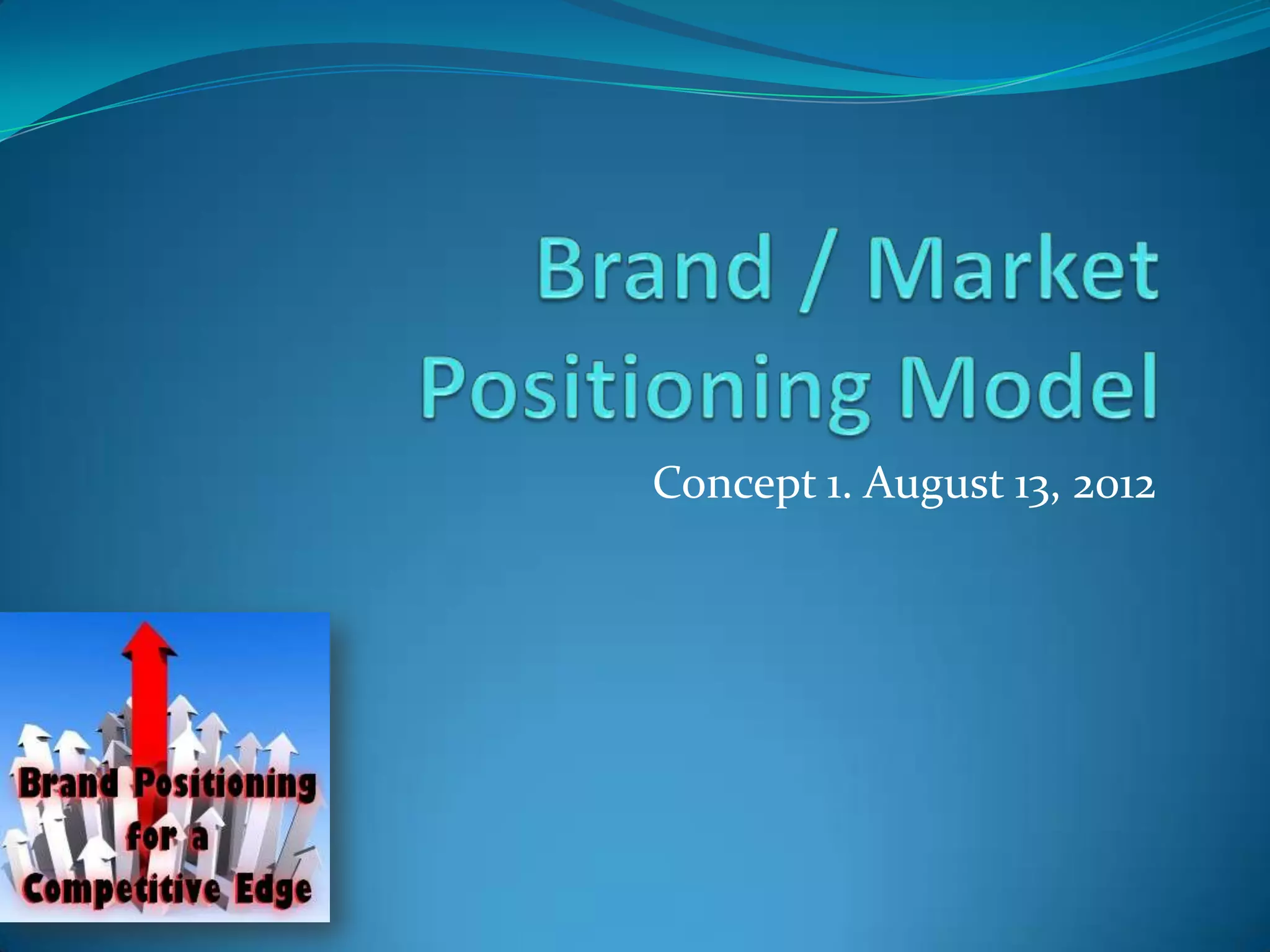 Brand / Market Positioning Model

Concept 1. August 13, 2012

Brand Positioning for a Competitive Edge